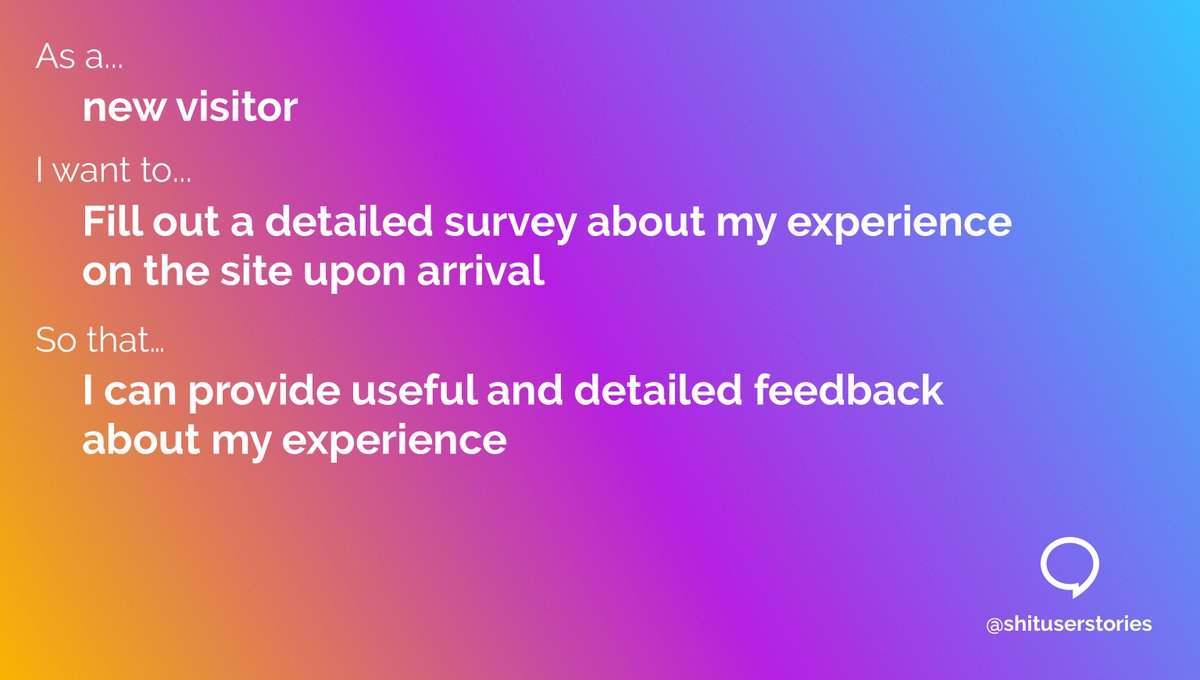 As a...

new visitor

I want to...

Fill out a detailed survey about my experience on the site upon arrival

So that...

I can provide useful and detailed feedback about my experience

@shituserstories